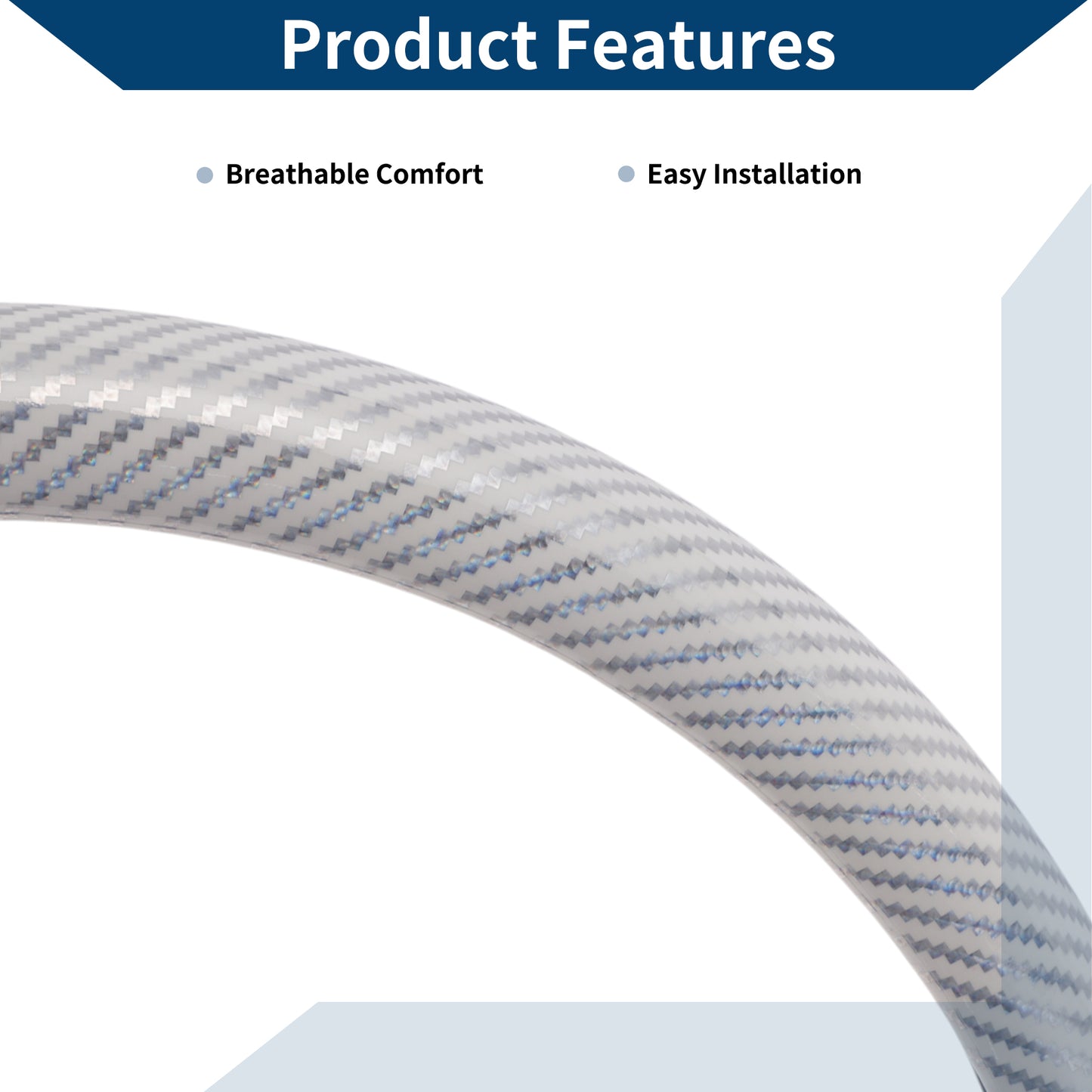 Product Features

Breathable Comfort

Easy Installation